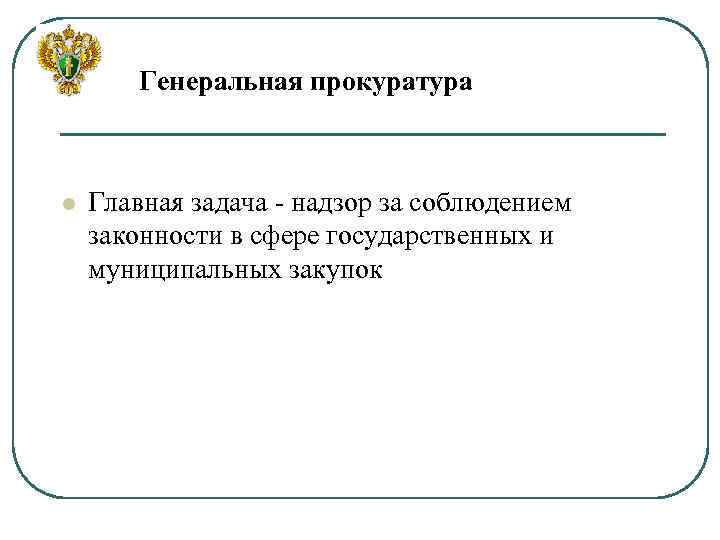 Генеральная прокуратура

Главная задача - надзор за соблюдением законности в сфере государственных и муниципальных закупок